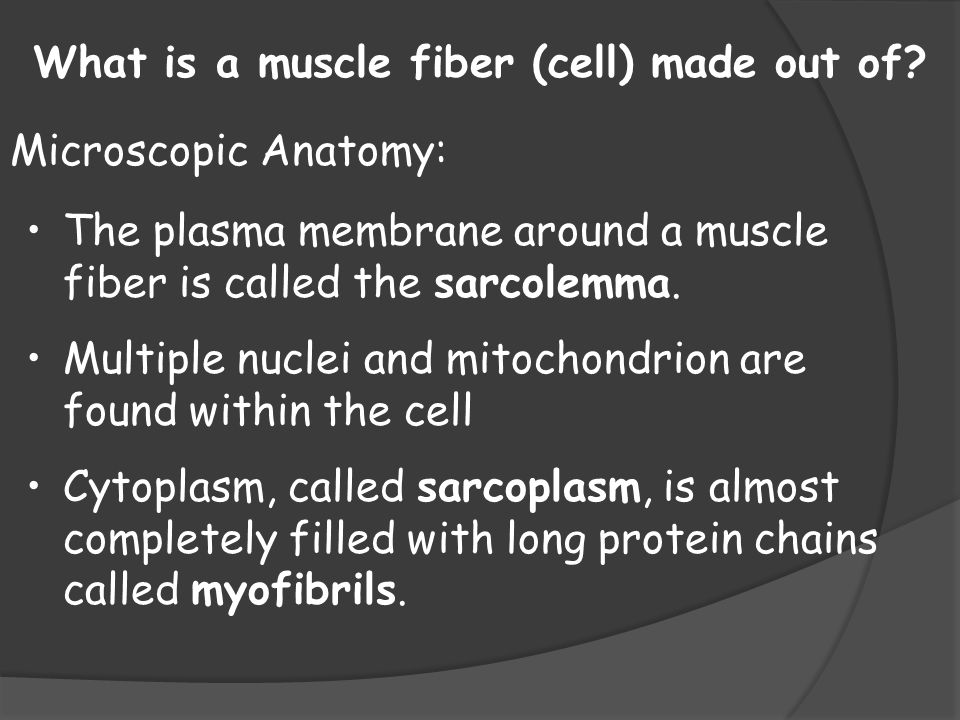 What is a muscle fiber (cell) made out of?

Microscopic Anatomy:

• The plasma membrane around a muscle fiber is called the sarcolemma.

• Multiple nuclei and mitochondrion are found within the cell

• Cytoplasm, called sarcoplasm, is almost completely filled with long protein chains called myofibrils.